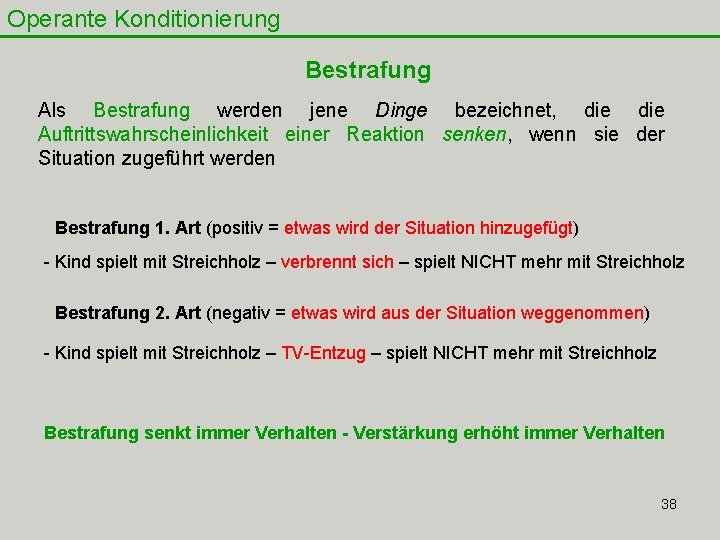 Operante Konditionierung

Bestrafung

Als Bestrafung werden jene Dinge bezeichnet, die die Auftrittswahrscheinlichkeit einer Reaktion senken, wenn sie der Situation zugeführt werden

Bestrafung 1. Art (positiv = etwas wird der Situation hinzugefügt)

- Kind spielt mit Streichholz – verbrennt sich – spielt NICHT mehr mit Streichholz

Bestrafung 2. Art (negativ = etwas wird aus der Situation weggenommen)

- Kind spielt mit Streichholz – TV-Entzug – spielt NICHT mehr mit Streichholz

Bestrafung senkt immer Verhalten - Verstärkung erhöht immer Verhalten

38